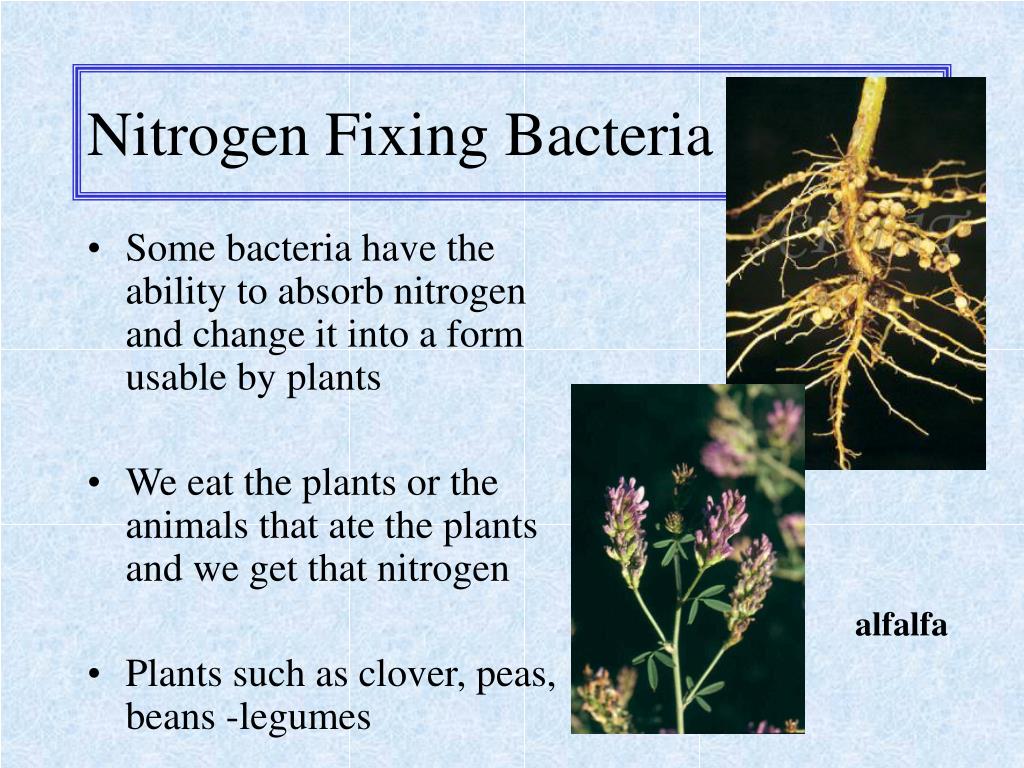 Nitrogen Fixing Bacteria

• Some bacteria have the ability to absorb nitrogen and change it into a form usable by plants

• We eat the plants or the animals that ate the plants and we get that nitrogen

• Plants such as clover, peas, beans -legumes

alfalfa